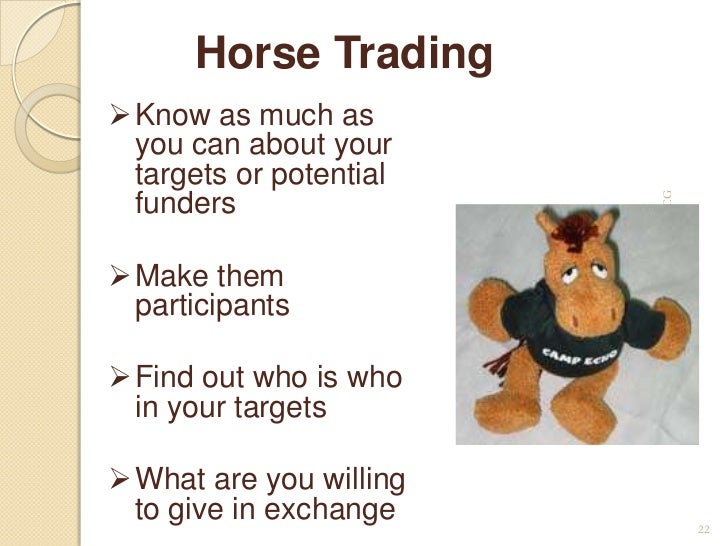 Horse Trading

➢ Know as much as you can about your targets or potential funders

➢ Make them participants

➢ Find out who is who in your targets

➢ What are you willing to give in exchange

CAMP ECHO

22